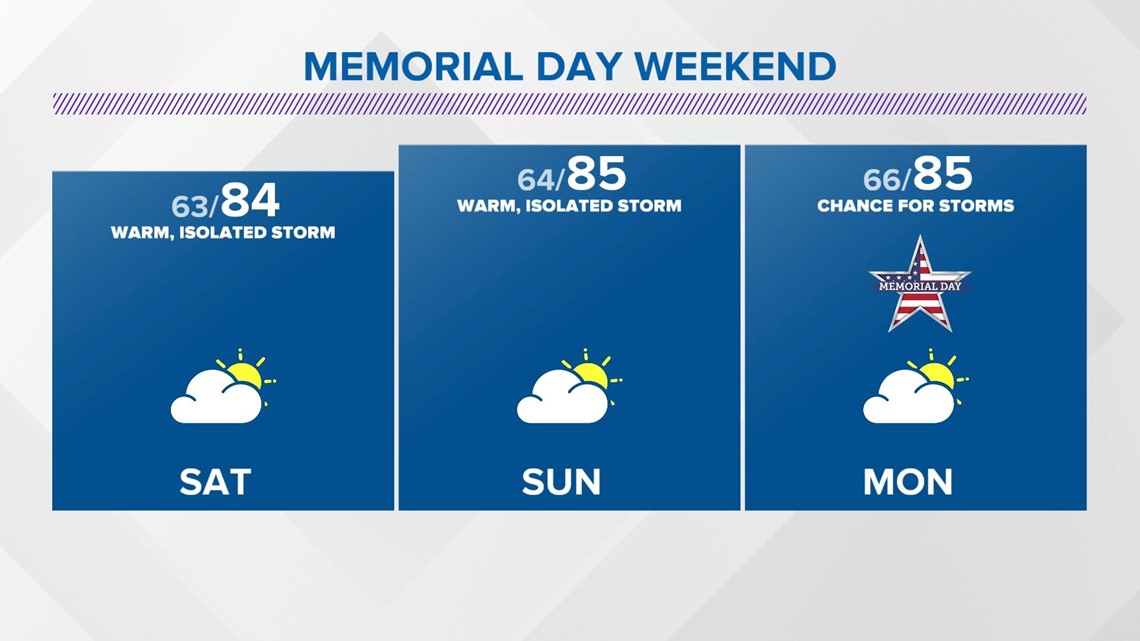 MEMORIAL DAY WEEKEND

63/84
WARM, ISOLATED STORM

SAT

64/85
WARM, ISOLATED STORM

SUN

66/85
CHANCE FOR STORMS

MEMORIAL DAY

MON